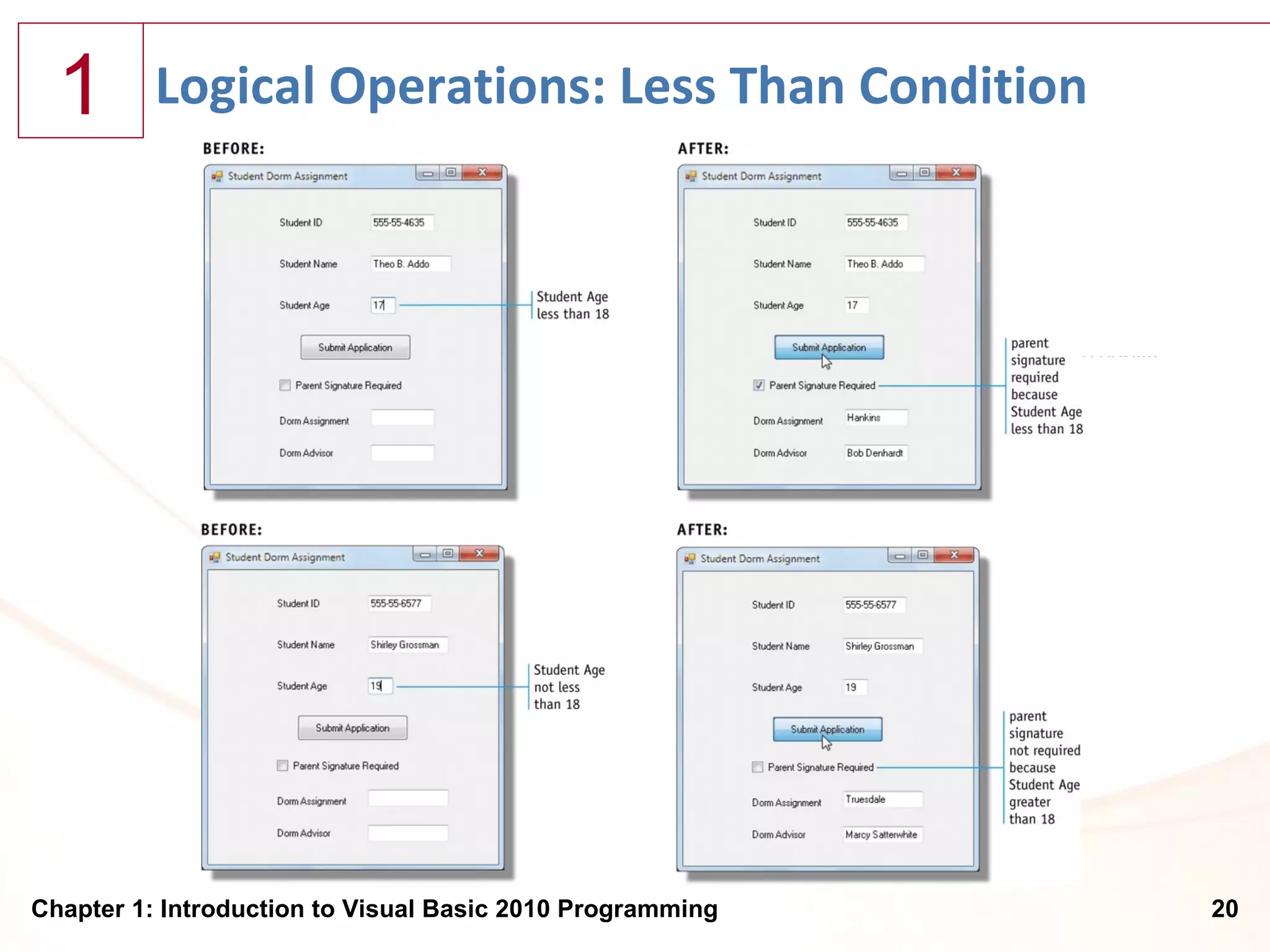 1

Logical Operations: Less Than Condition

BEFORE:

Student Dorm Assignment

Student ID 555-55-4635

Student Name Theo B. Addo

Student Age 17

Submit Application

Parent Signature Required

Dorm Assignment

Dorm Advisor

Student Age less than 18

AFTER:

Student Dorm Assignment

Student ID 555-55-4635

Student Name Theo B. Addo

Student Age 17

Submit Application

Parent Signature Required

Dorm Assignment Hankins

Dorm Advisor Bob Denhardt

parent signature required because Student Age less than 18

BEFORE:

Student Dorm Assignment

Student ID 555-55-6577

Student Name Shirley Grossman

Student Age 19

Submit Application

Parent Signature Required

Dorm Assignment

Dorm Advisor

Student Age not less than 18

AFTER:

Student Dorm Assignment

Student ID 555-55-6577

Student Name Shirley Grossman

Student Age 19

Submit Application

Parent Signature Required

Dorm Assignment Truesdale

Dorm Advisor Marcy Satterwhite

parent signature not required because Student Age greater than 18

Chapter 1: Introduction to Visual Basic 2010 Programming

20